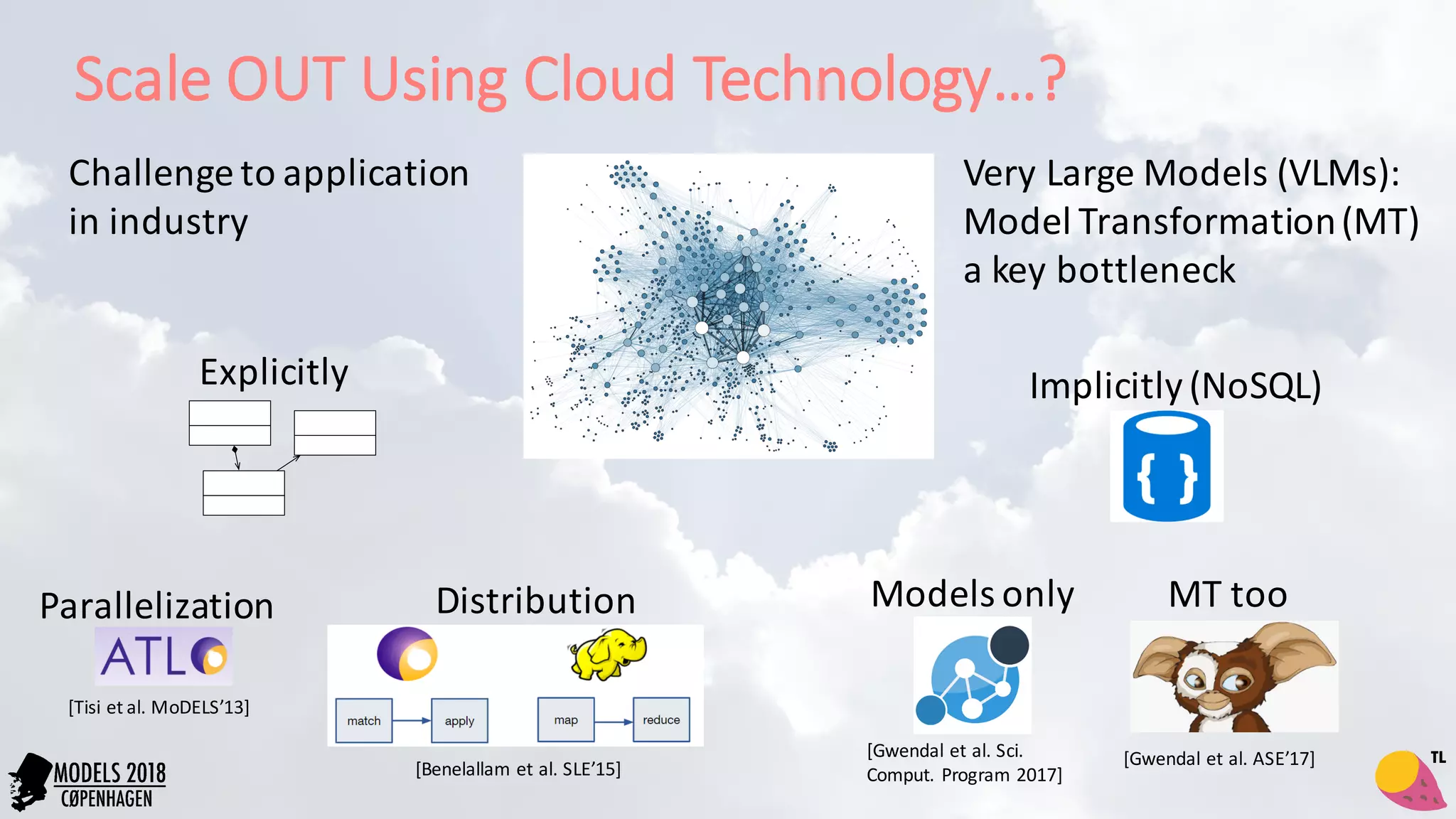 Scale OUT Using Cloud Technology…?

Challenge to application in industry

Very Large Models (VLMs): Model Transformation (MT) a key bottleneck

Explicitly

Implicitly (NoSQL)

{ }

Parallelization

ATL

[Tisi et al. MoDELS'13]

Distribution

match

apply

map

reduce

[Benelallam et al. SLE'15]

Models only

[Gwendal et al. Sci. Comput. Program 2017]

MT too

[Gwendal et al. ASE'17]

MODELS 2018
CØPENHAGEN

TL